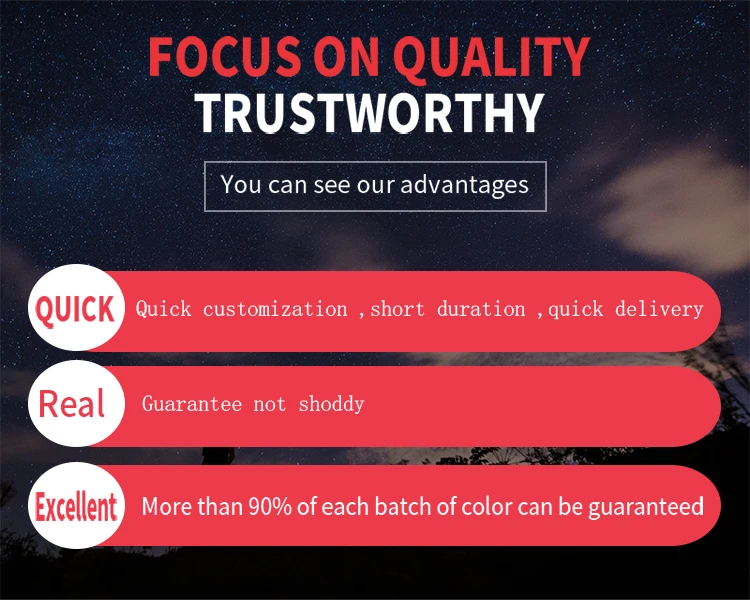 FOCUS ON QUALITY
TRUSTWORTHY

You can see our advantages

QUICK Quick customization ,short duration ,quick delivery

Real Guarantee not shoddy

Excellent More than 90% of each batch of color can be guaranteed